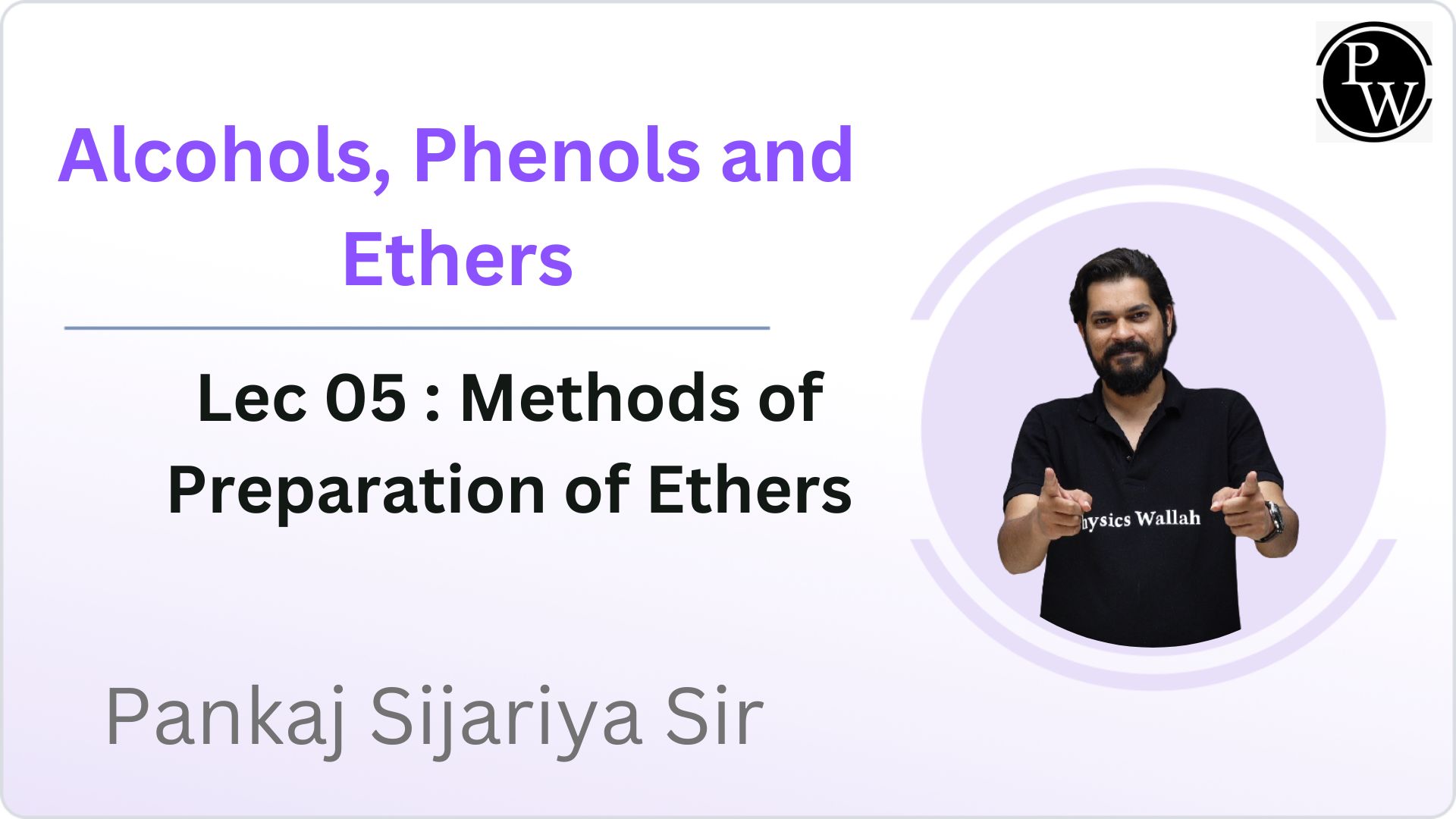 PW

Alcohols, Phenols and Ethers

Lec 05 : Methods of Preparation of Ethers

hysics Wallah

Pankaj Sijariya Sir